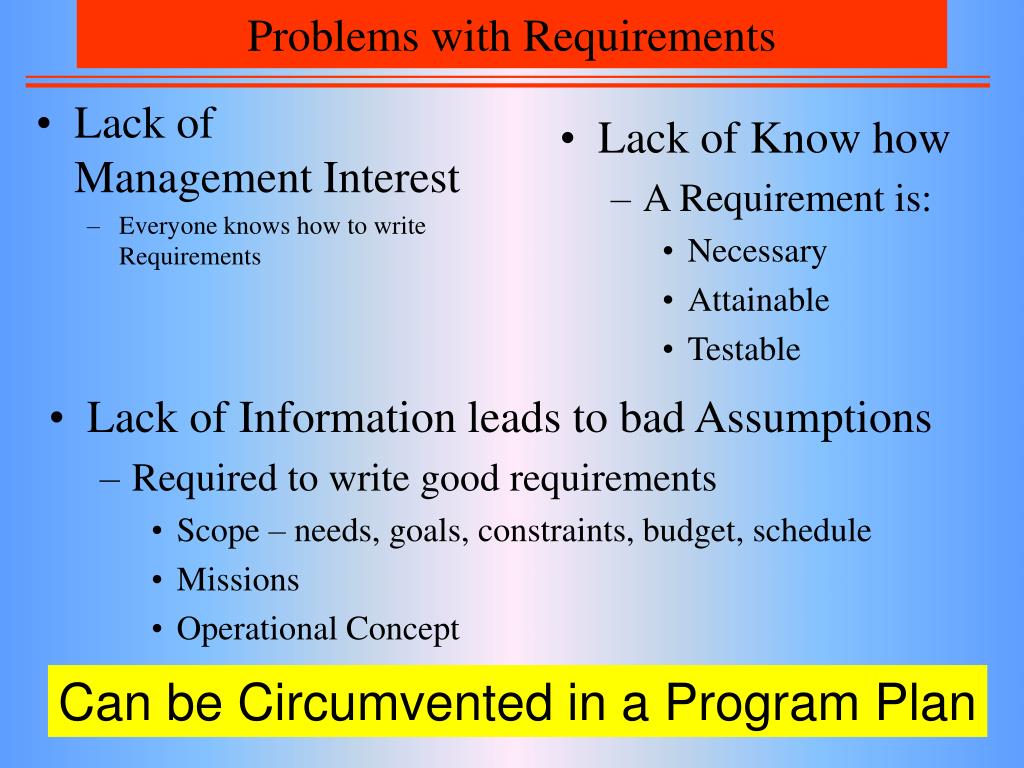 Problems with Requirements

• Lack of Management Interest
– Everyone knows how to write Requirements

• Lack of Know how
– A Requirement is:
• Necessary
• Attainable
• Testable

• Lack of Information leads to bad Assumptions
– Required to write good requirements
• Scope – needs, goals, constraints, budget, schedule
• Missions
• Operational Concept

Can be Circumvented in a Program Plan